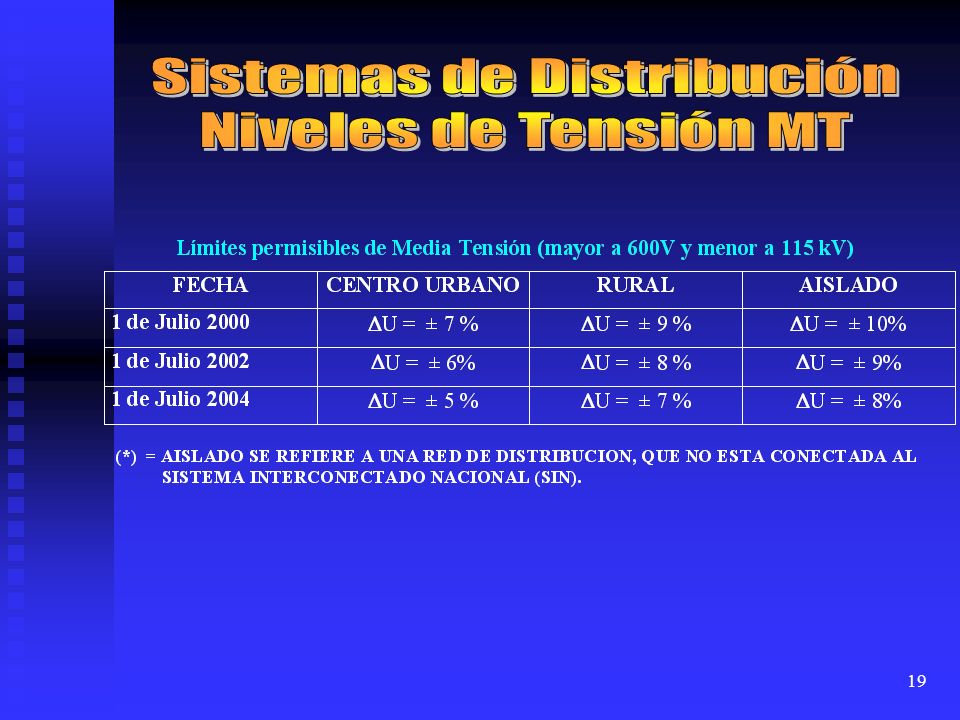 Sistemas de Distribución
Niveles de Tensión MT

Límites permisibles de Media Tensión (mayor a 600V y menor a 115 kV)

| FECHA | CENTRO URBANO | RURAL | AISLADO |
|---|---|---|---|
| 1 de Julio 2000 | $\Delta U = \pm 7\%$ | $\Delta U = \pm 9\%$ | $\Delta U = \pm 10\%$ |
| 1 de Julio 2002 | $\Delta U = \pm 6\%$ | $\Delta U = \pm 8\%$ | $\Delta U = \pm 9\%$ |
| 1 de Julio 2004 | $\Delta U = \pm 5\%$ | $\Delta U = \pm 7\%$ | $\Delta U = \pm 8\%$ |

(*) = AISLADO SE REFIERE A UNA RED DE DISTRIBUCION, QUE NO ESTA CONECTADA AL SISTEMA INTERCONECTADO NACIONAL (SIN).

19